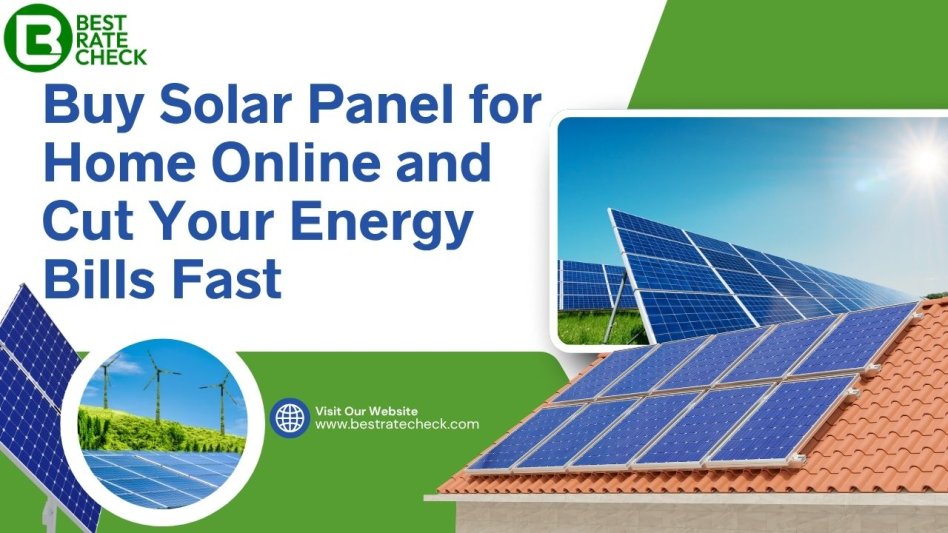 BEST RATE CHECK

Buy Solar Panel for Home Online and Cut Your Energy Bills Fast

Visit Our Website
www.bestratecheck.com